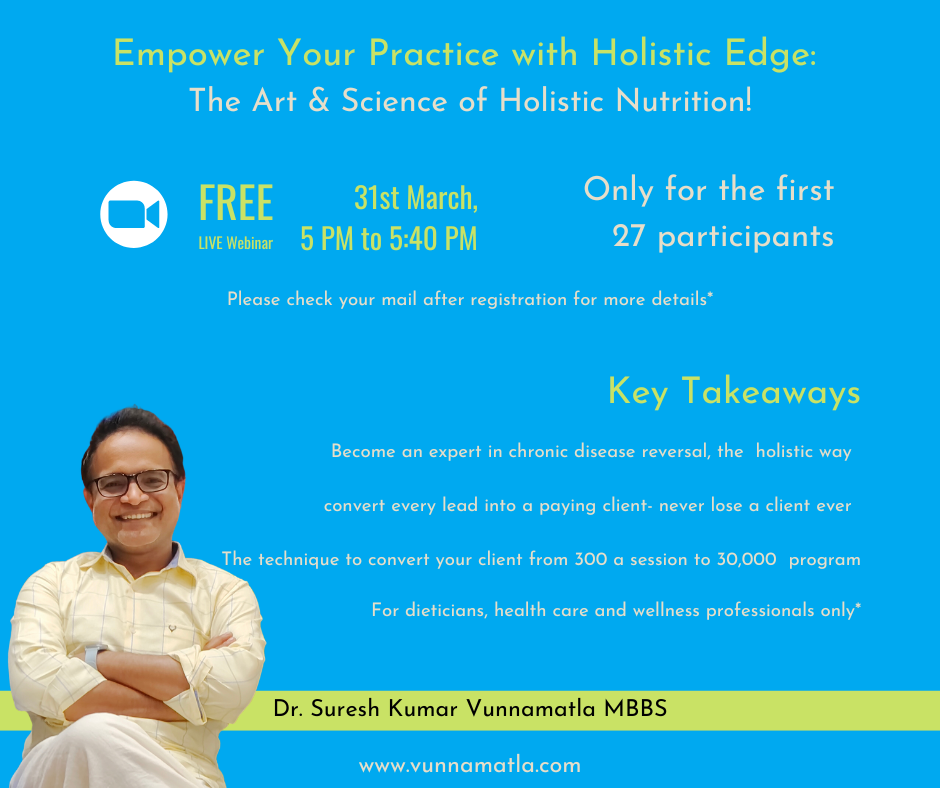 Empower Your Practice with Holistic Edge:
The Art & Science of Holistic Nutrition!

FREE
LIVE Webinar

31st March,
5 PM to 5:40 PM

Only for the first
27 participants

Please check your mail after registration for more details*

Key Takeaways

Become an expert in chronic disease reversal, the holistic way

convert every lead into a paying client- never lose a client ever

The technique to convert your client from 300 a session to 30,000 program

For dieticians, health care and wellness professionals only*

Dr. Suresh Kumar Vunnamatla MBBS

www.vunnamatla.com